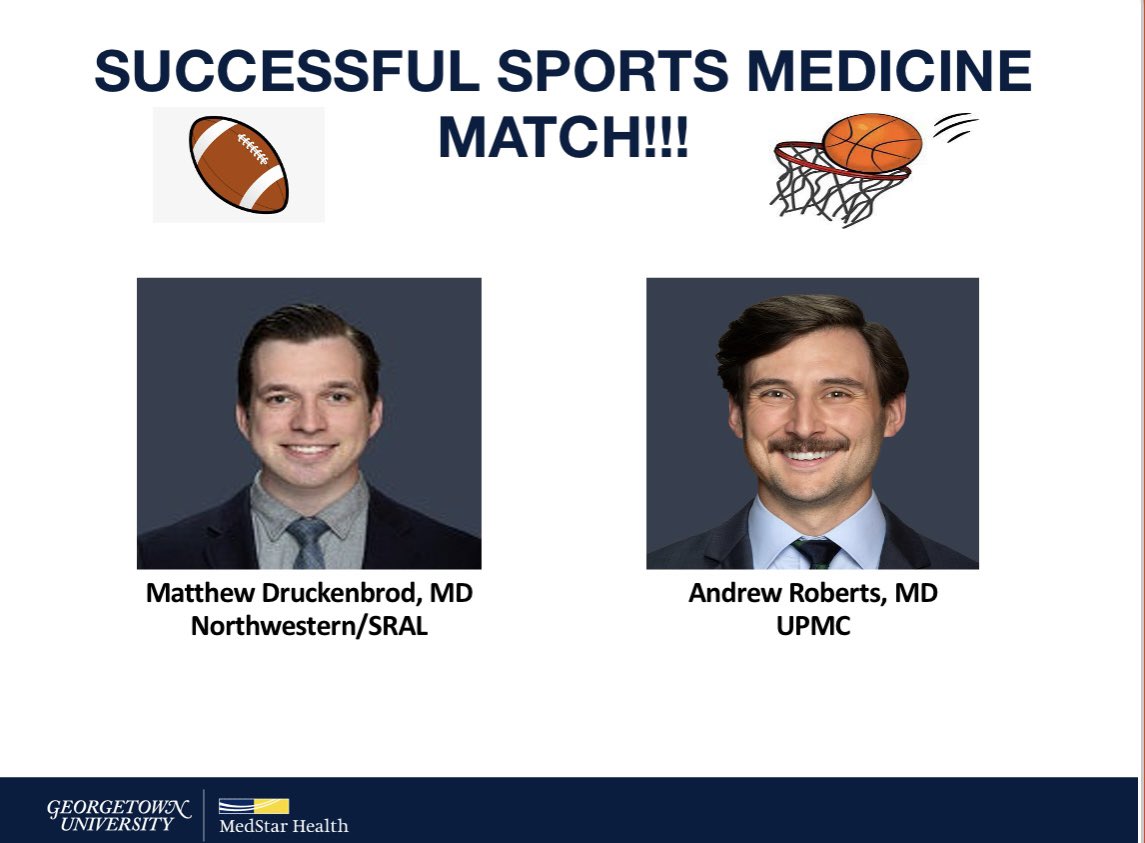 SUCCESSFUL SPORTS MEDICINE MATCH!!!

Matthew Druckenbrod, MD
Northwestern/SRAL

Andrew Roberts, MD
UPMC

GEORGETOWN UNIVERSITY
MedStar Health